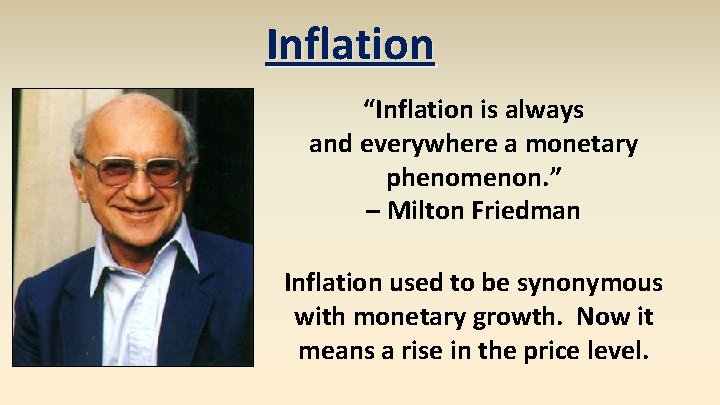 Inflation

“Inflation is always and everywhere a monetary phenomenon.”
– Milton Friedman

Inflation used to be synonymous with monetary growth.  Now it means a rise in the price level.